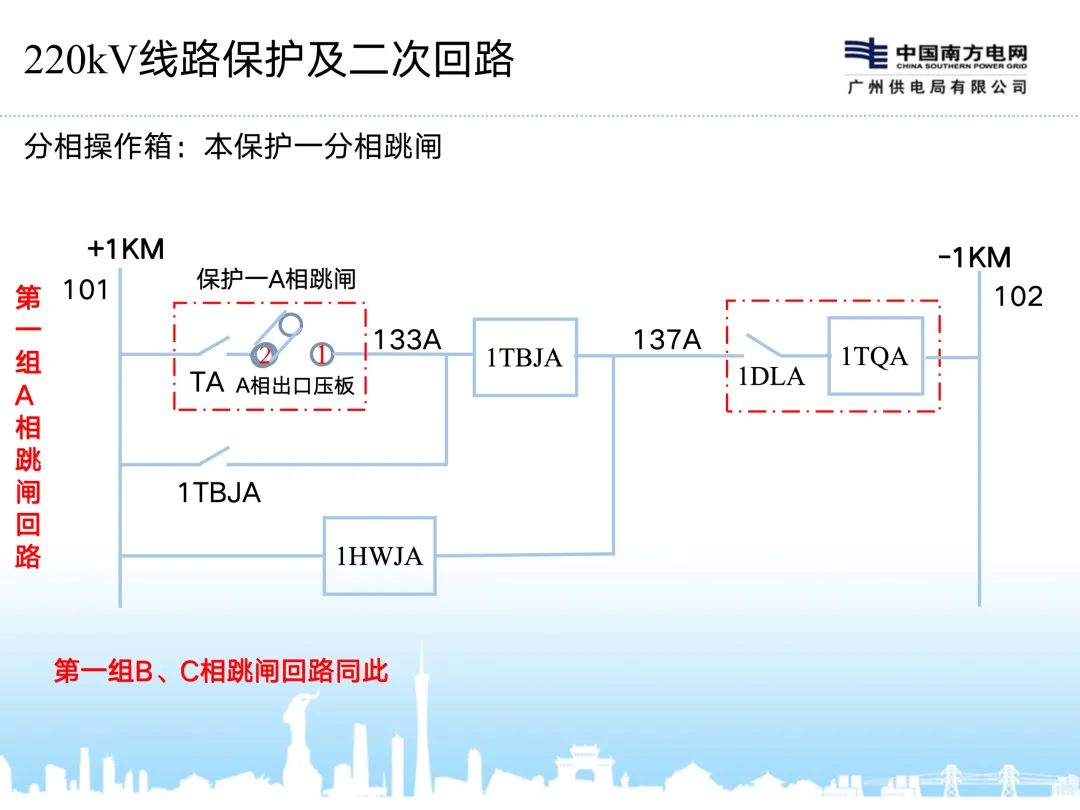 220kV线路保护及二次回路

中国南方电网
CHINA SOUTHERN POWER GRID
广州供电局有限公司

分相操作箱：本保护一分相跳闸

第一组A相跳闸回路

+1KM
101
保护一A相跳闸
TA
2
1
A相出口压板
133A
1TBJA
137A
1DLA
1TQA
-1KM
102
1TBJA
1HWJA

第一组B、C相跳闸回路同此